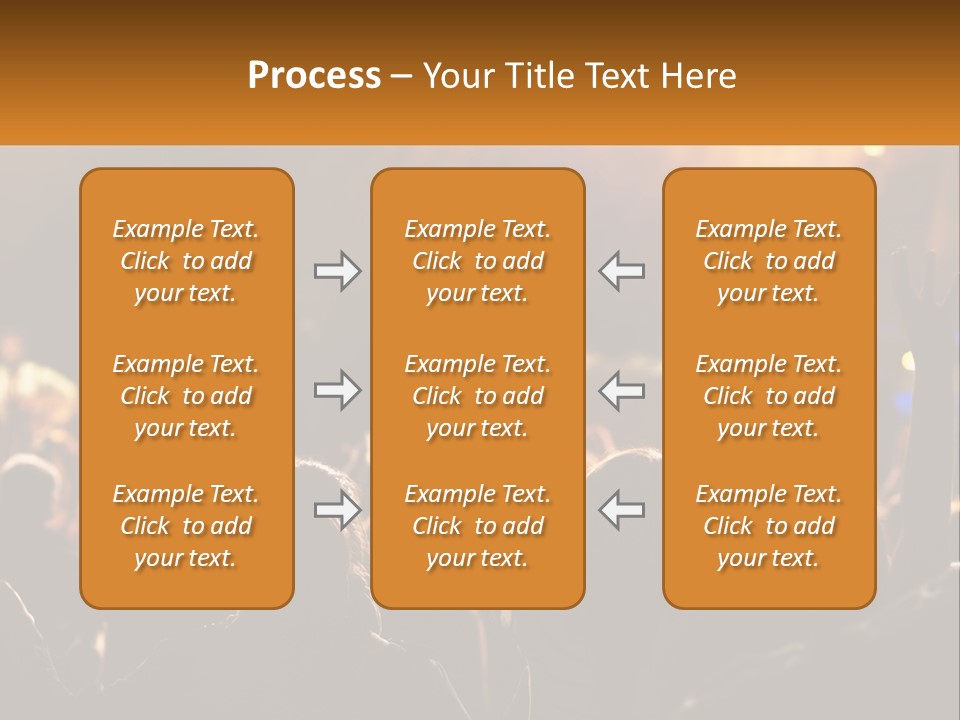 Process – Your Title Text Here

Example Text. Click to add your text.

Example Text. Click to add your text.

Example Text. Click to add your text.

Example Text. Click to add your text.

Example Text. Click to add your text.

Example Text. Click to add your text.

Example Text. Click to add your text.

Example Text. Click to add your text.

Example Text. Click to add your text.